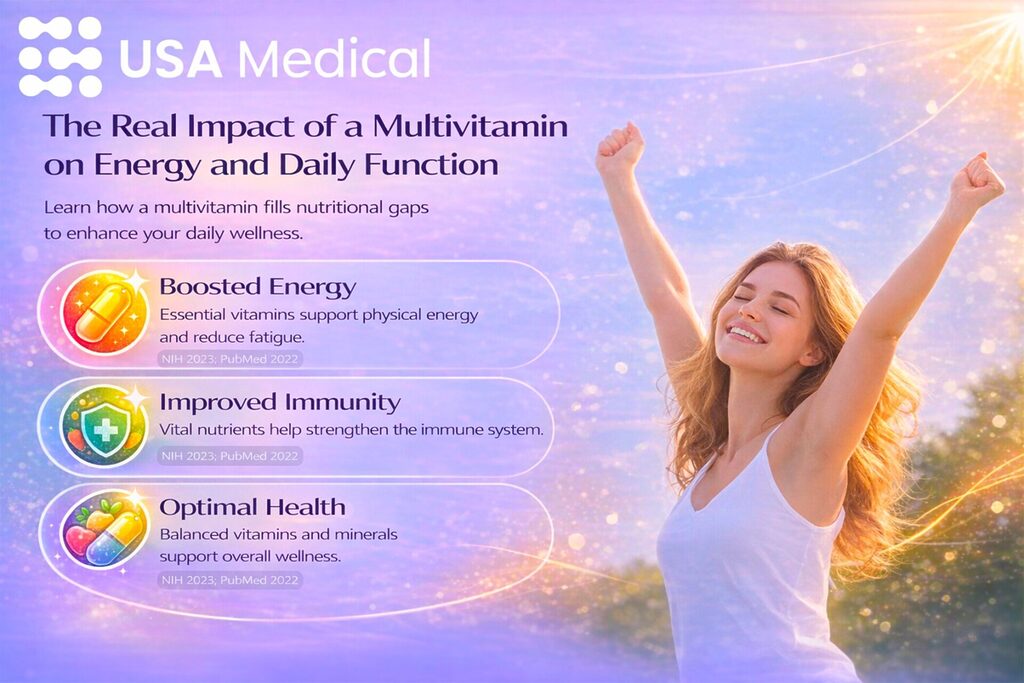 USA Medical

The Real Impact of a Multivitamin on Energy and Daily Function

Learn how a multivitamin fills nutritional gaps to enhance your daily wellness.

Boosted Energy
Essential vitamins support physical energy and reduce fatigue.
NIH 2023; PubMed 2022

Improved Immunity
Vital nutrients help strengthen the immune system.
NIH 2023; PubMed 2022

Optimal Health
Balanced vitamins and minerals support overall wellness.
NIH 2023; PubMed 2022